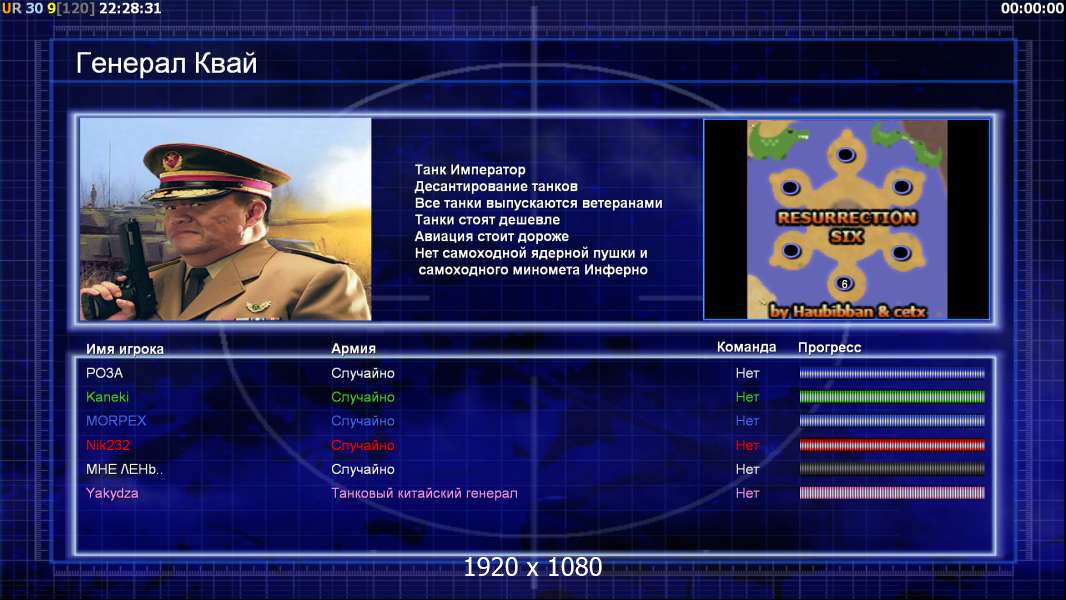 UR 30 9[120] 22:28:31

00:00:00

Генерал Квай

Танк Император
Десантирование танков
Все танки выпускаются ветеранами
Танки стоят дешевле
Авиация стоит дороже
Нет самоходной ядерной пушки и самоходного миномета Инферно

RESURRECTION SIX

6

by Haubibban & cetx

| Имя игрока | Армия | Команда | Прогресс |
|---|---|---|---|
| РОЗА | Случайно | Нет | |
| Kaneki | Случайно | Нет | |
| MORPEX | Случайно | Нет | |
| Nik232 | Случайно | Нет | |
| МНЕ ЛЕНЬ.. | Случайно | Нет | |
| Yakydza | Танковый китайский генерал | Нет | |

1920 x 1080